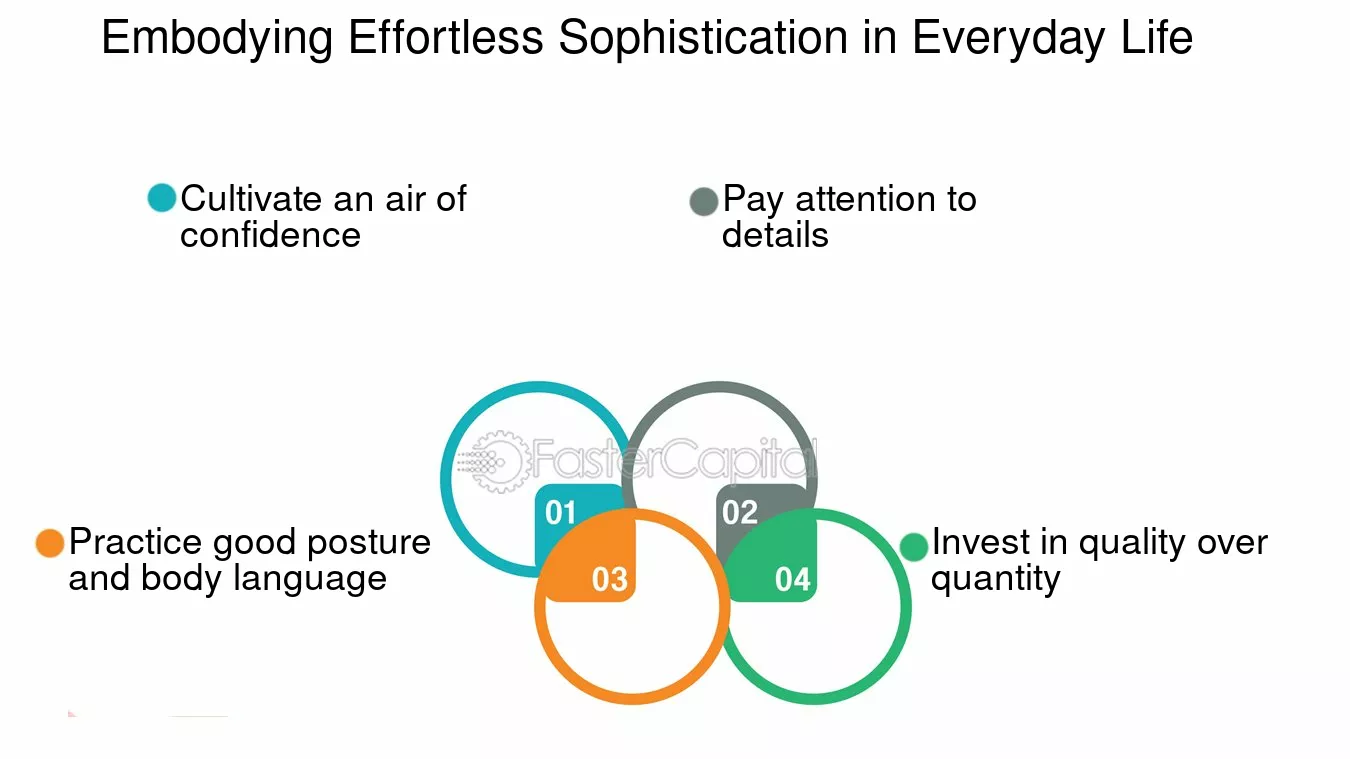 Embodying Effortless Sophistication in Everyday Life

Cultivate an air of confidence

Pay attention to details

FasterCapital

01

02

03

04

Practice good posture and body language

Invest in quality over quantity